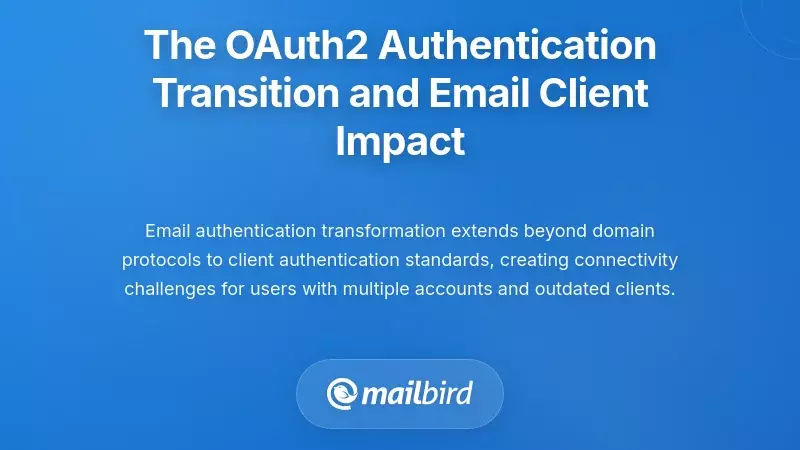 The OAuth2 Authentication Transition and Email Client Impact

Email authentication transformation extends beyond domain protocols to client authentication standards, creating connectivity challenges for users with multiple accounts and outdated clients.

mailbird